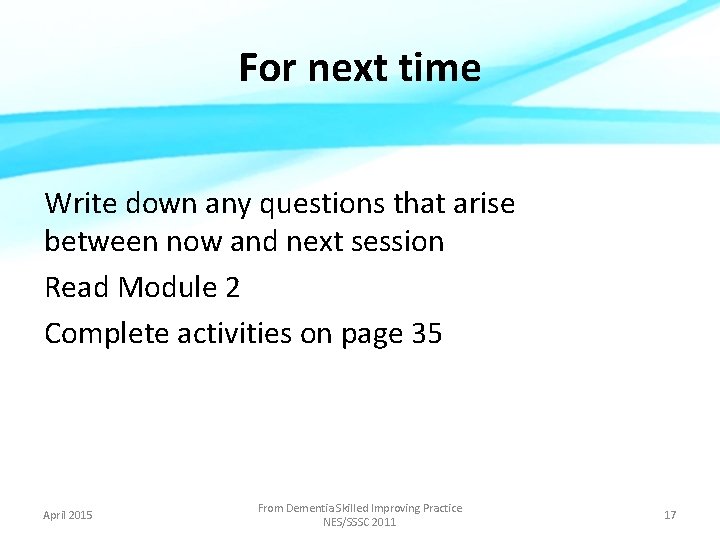 For next time

Write down any questions that arise between now and next session

Read Module 2

Complete activities on page 35

April 2015

From Dementia Skilled Improving Practice NES/SSSC 2011

17